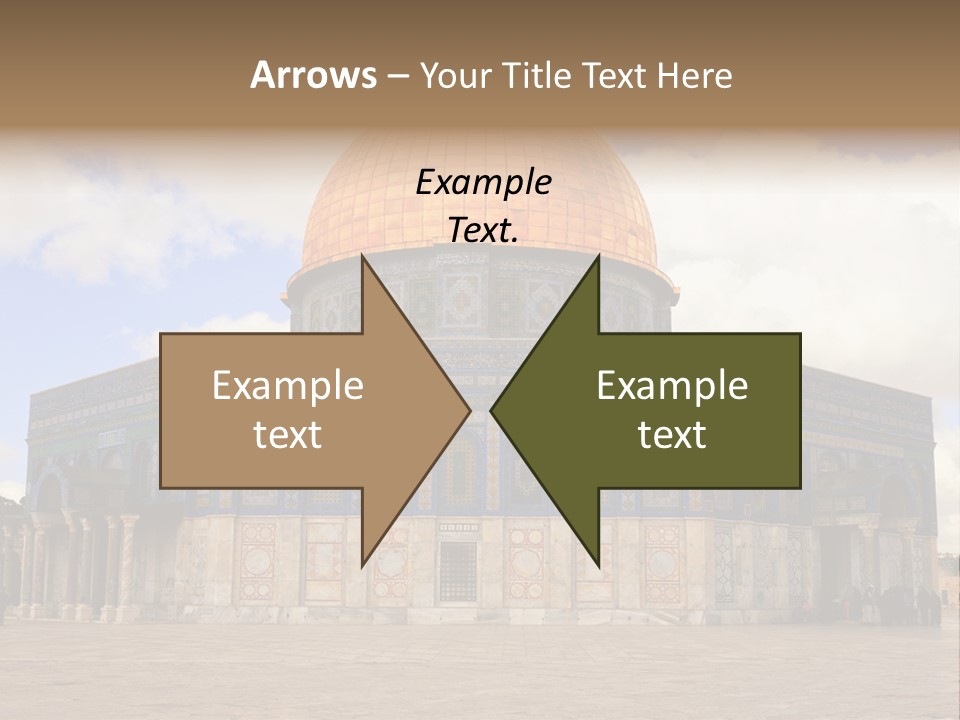 Arrows – Your Title Text Here

Example Text.

Example text

Example text